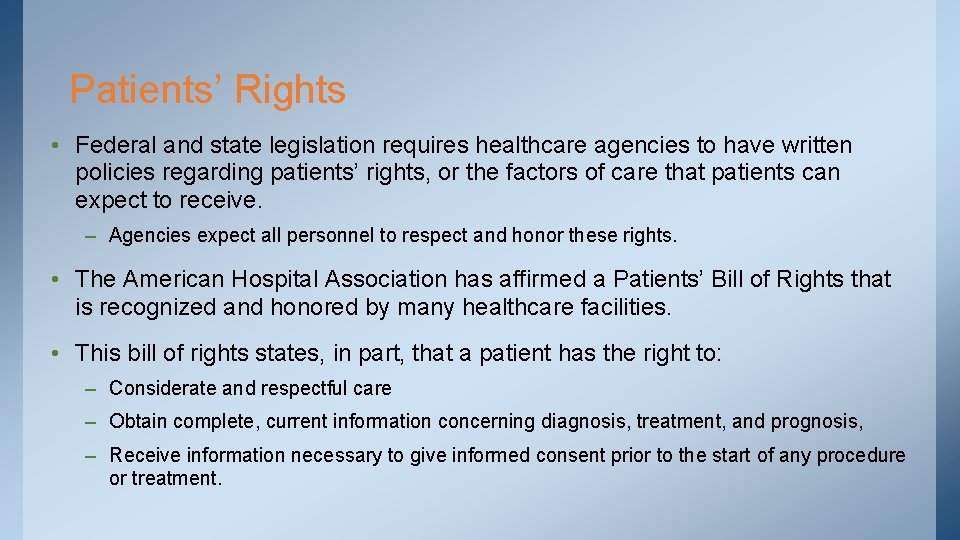 Patients’ Rights

• Federal and state legislation requires healthcare agencies to have written policies regarding patients’ rights, or the factors of care that patients can expect to receive.

– Agencies expect all personnel to respect and honor these rights.

• The American Hospital Association has affirmed a Patients’ Bill of Rights that is recognized and honored by many healthcare facilities.

• This bill of rights states, in part, that a patient has the right to:

– Considerate and respectful care

– Obtain complete, current information concerning diagnosis, treatment, and prognosis,

– Receive information necessary to give informed consent prior to the start of any procedure or treatment.